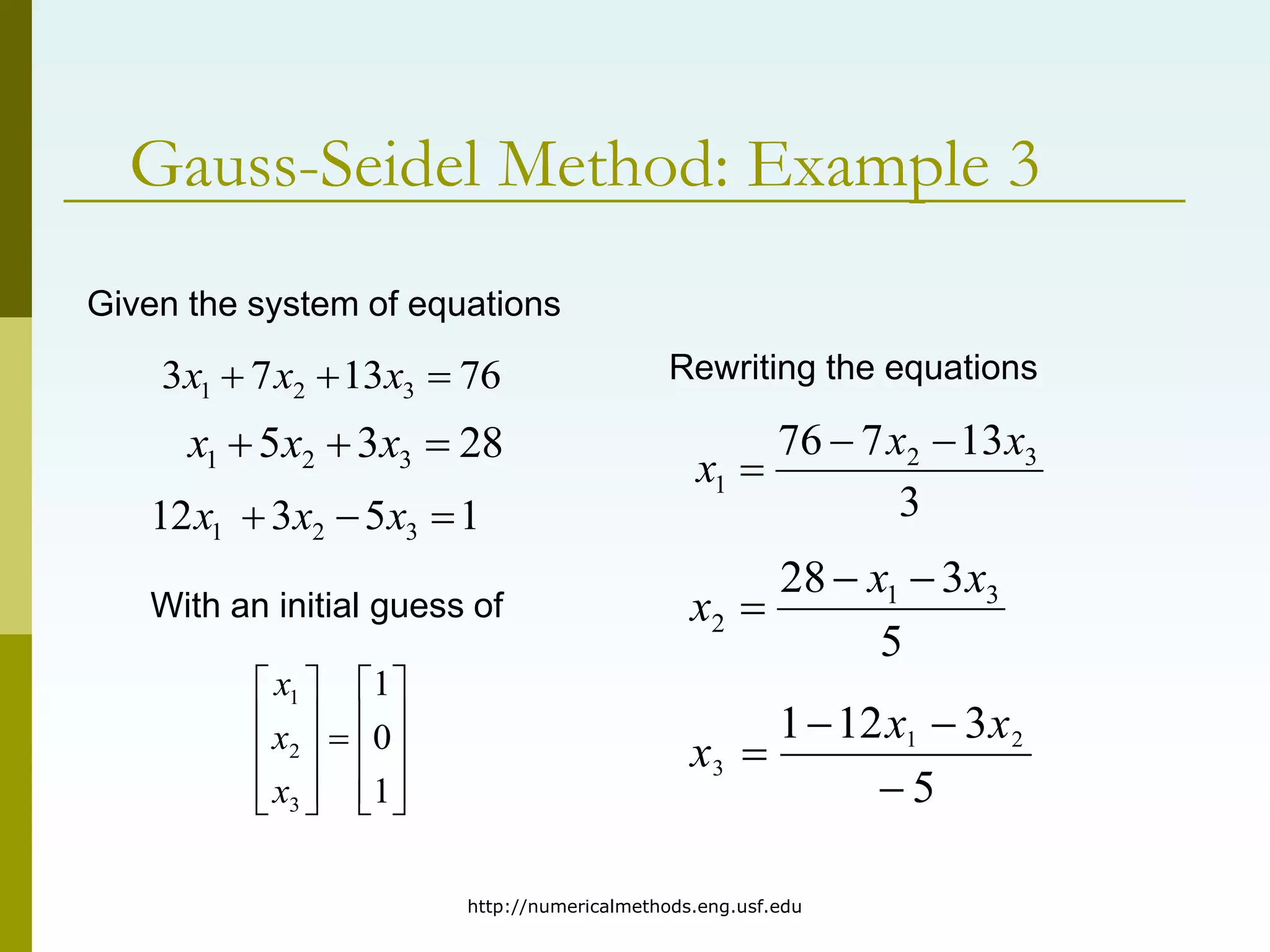 Gauss-Seidel Method: Example 3

Given the system of equations

$3x_1 + 7x_2 + 13x_3 = 76$

$x_1 + 5x_2 + 3x_3 = 28$

$12x_1 + 3x_2 - 5x_3 = 1$

With an initial guess of

$\begin{bmatrix} x_1 \\ x_2 \\ x_3 \end{bmatrix} = \begin{bmatrix} 1 \\ 0 \\ 1 \end{bmatrix}$

Rewriting the equations

$x_1 = \frac{76 - 7x_2 - 13x_3}{3}$

$x_2 = \frac{28 - x_1 - 3x_3}{5}$

$x_3 = \frac{1 - 12x_1 - 3x_2}{-5}$

http://numericalmethods.eng.usf.edu